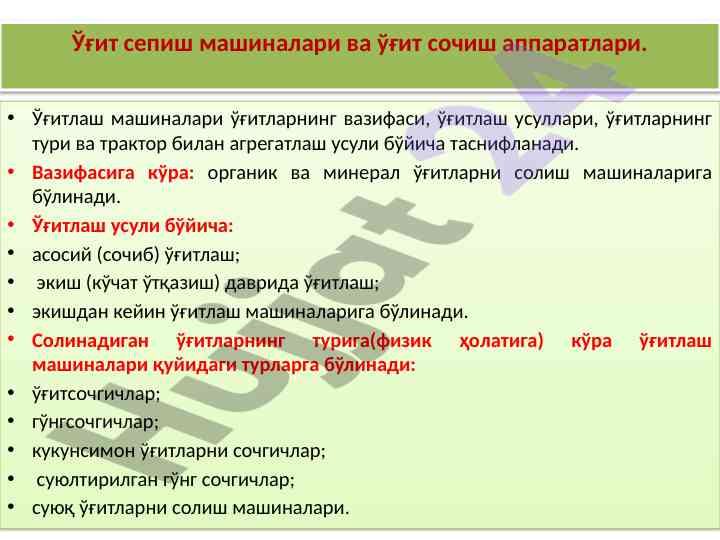 Ўғит сепиш машиналари ва ўғит сочиш аппаратлари.

• Ўғитлаш машиналари ўғитларнинг вазифаси, ўғитлаш усуллари, ўғитларнинг тури ва трактор билан агрегатлаш усули бўйича таснифланади.
• Вазифасига кўра: органик ва минерал ўғитларни солиш машиналарига бўлинади.
• Ўғитлаш усули бўйича:
• асосий (сочиб) ўғитлаш;
• экиш (кўчат ўтқазиш) даврида ўғитлаш;
• экишдан кейин ўғитлаш машиналарига бўлинади.
• Солинадиган ўғитларнинг турига(физик ҳолатига) кўра ўғитлаш машиналари қуйидаги турларга бўлинади:
• ўғитсочгичлар;
• гўнгсочгичлар;
• кукунсимон ўғитларни сочгичлар;
• суюлтирилган гўнг сочгичлар;
• суюқ ўғитларни солиш машиналари.

Hujjat 24